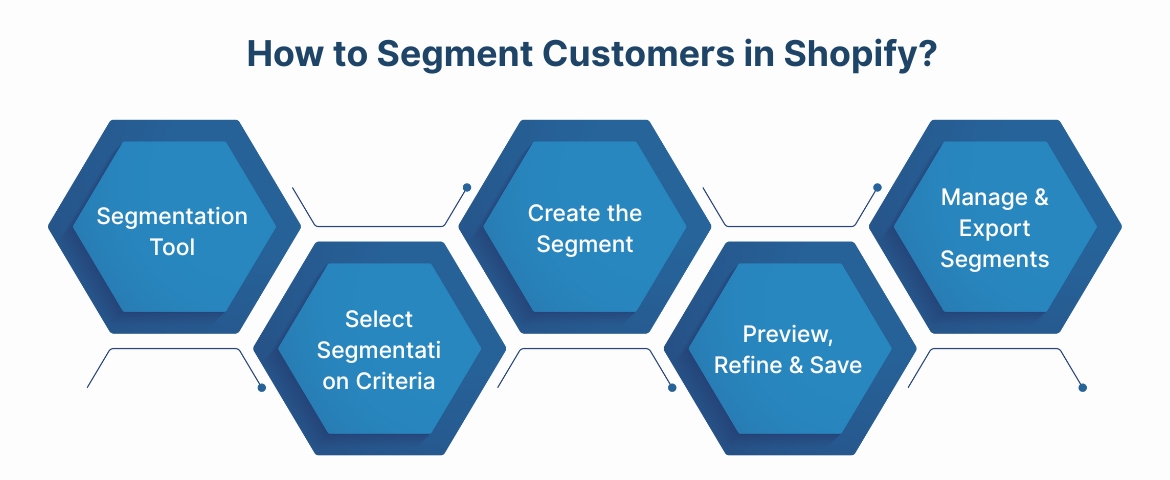 How to Segment Customers in Shopify?

Segmentation Tool

Select Segmentati on Criteria

Create the Segment

Preview, Refine & Save

Manage & Export Segments